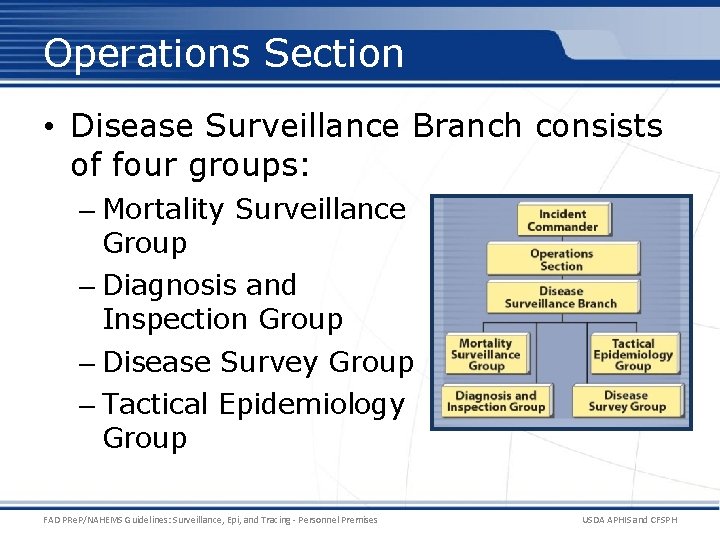 Operations Section

• Disease Surveillance Branch consists of four groups:

– Mortality Surveillance Group

– Diagnosis and Inspection Group

– Disease Survey Group

– Tactical Epidemiology Group

Incident Commander

Operations Section

Disease Surveillance Branch

Mortality Surveillance Group

Tactical Epidemiology Group

Diagnosis and Inspection Group

Disease Survey Group

FAD PReP/NAHEMS Guidelines: Surveillance, Epi, and Tracing - Personnel Premises

USDA APHIS and CFSPH